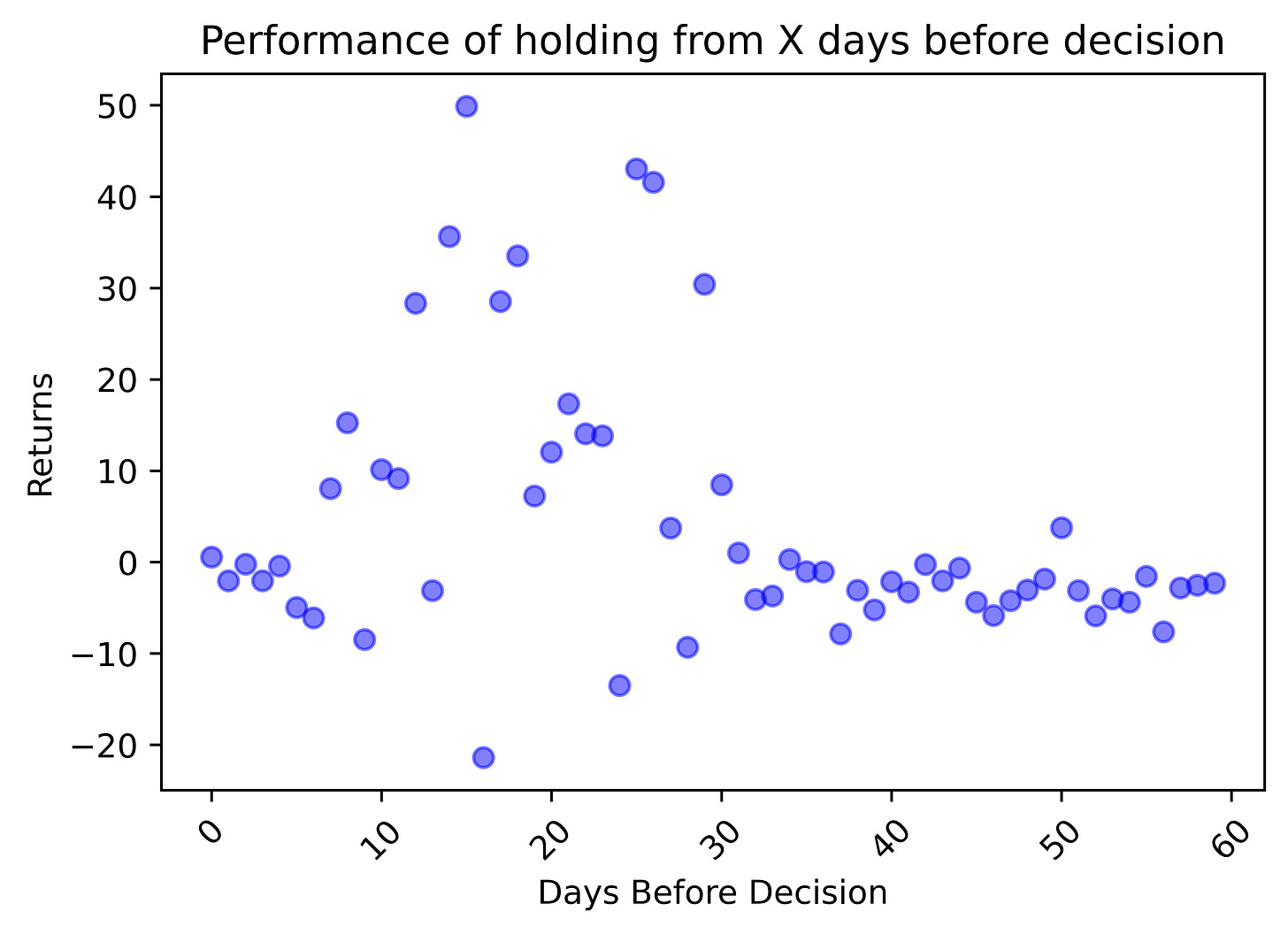 Performance of holding from X days before decision

Returns

50
40
30
20
10
0
−10
−20

0
10
20
30
40
50
60

Days Before Decision